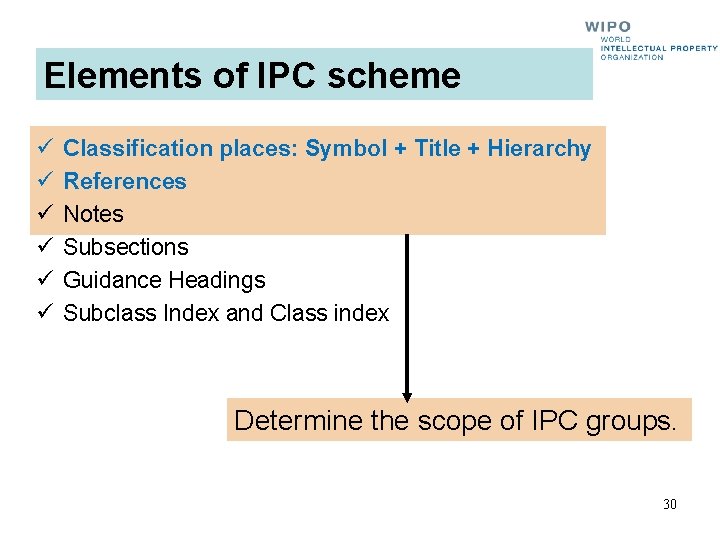 WIPO
WORLD
INTELLECTUAL PROPERTY
ORGANIZATION

Elements of IPC scheme

✓ Classification places: Symbol + Title + Hierarchy
✓ References
✓ Notes
✓ Subsections
✓ Guidance Headings
✓ Subclass Index and Class index

Determine the scope of IPC groups.

30